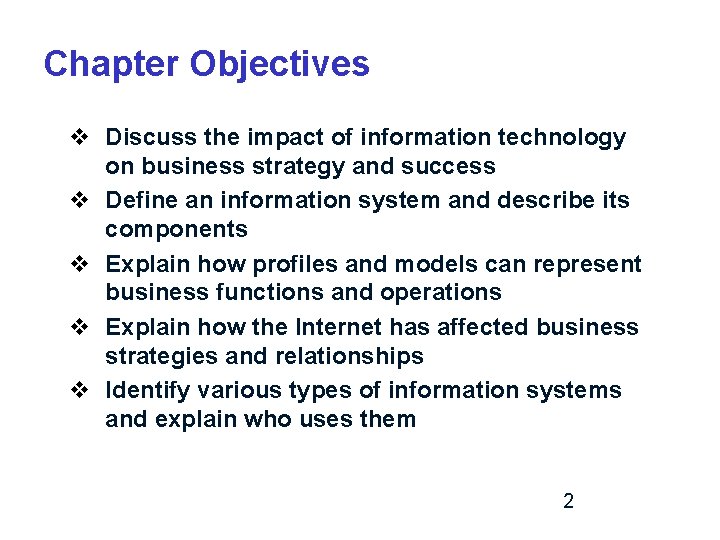 Chapter Objectives

❖ Discuss the impact of information technology on business strategy and success
❖ Define an information system and describe its components
❖ Explain how profiles and models can represent business functions and operations
❖ Explain how the Internet has affected business strategies and relationships
❖ Identify various types of information systems and explain who uses them

2